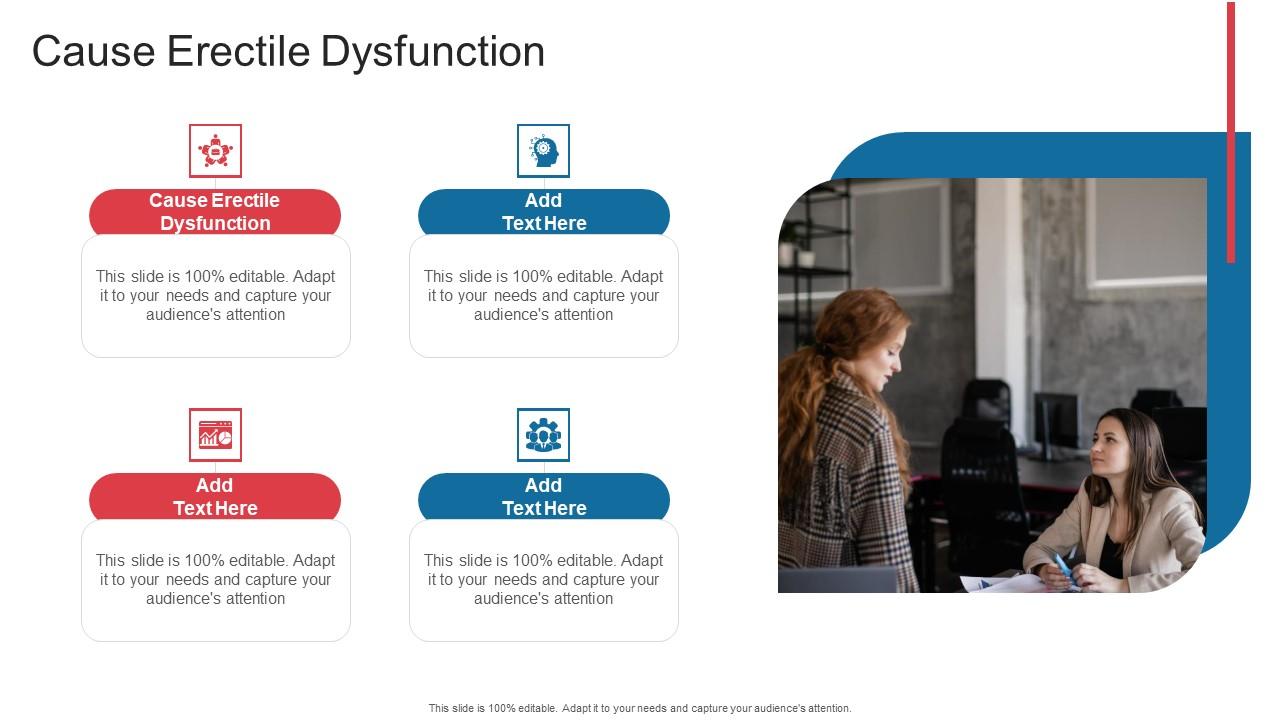 Cause Erectile Dysfunction

Cause Erectile Dysfunction

This slide is 100% editable. Adapt it to your needs and capture your audience's attention

Add Text Here

This slide is 100% editable. Adapt it to your needs and capture your audience's attention

Add Text Here

This slide is 100% editable. Adapt it to your needs and capture your audience's attention

Add Text Here

This slide is 100% editable. Adapt it to your needs and capture your audience's attention

This slide is 100% editable. Adapt it to your needs and capture your audience's attention.